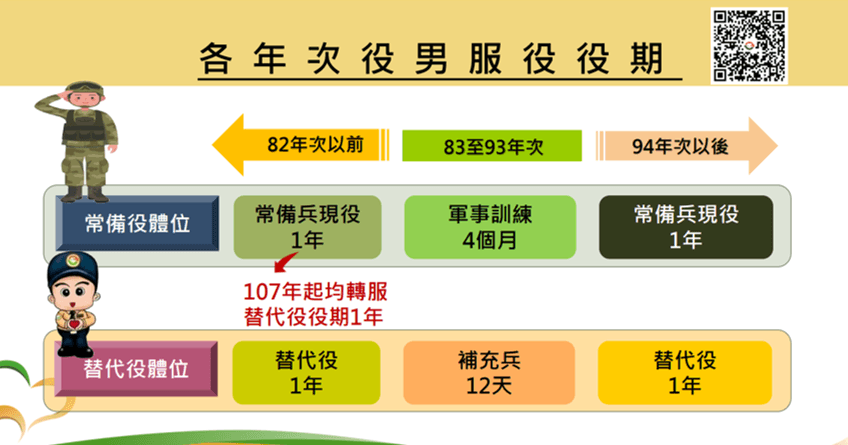 各年次役男服役役期

82年次以前

83至93年次

94年次以後

常備役體位

常備兵現役
1年

軍事訓練
4個月

常備兵現役
1年

107年起均轉服
替代役役期1年

替代役體位

替代役
1年

補充兵
12天

替代役
1年